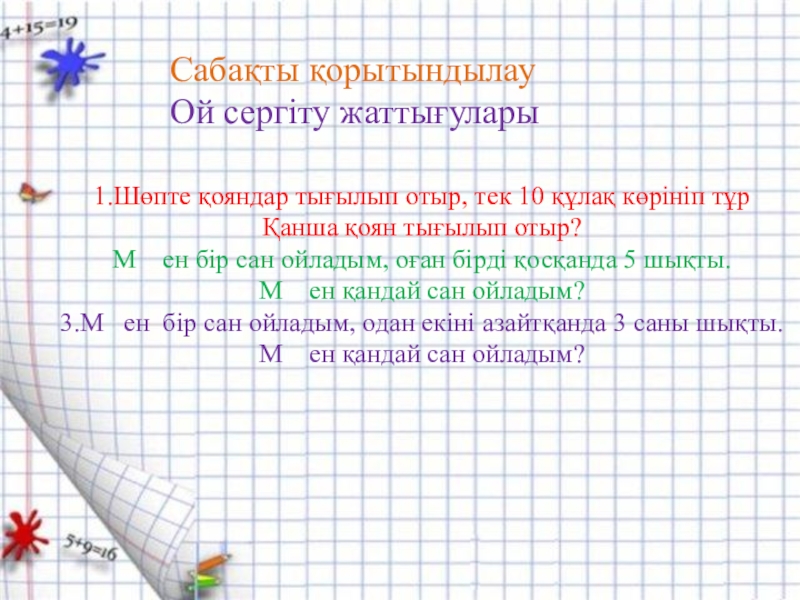 4+15=19

Сабақты қорытындылау
Ой сергіту жаттығулары

1.Шөпте қояндар тығылып отыр, тек 10 құлақ көрініп тұр
Қанша қоян тығылып отыр?
М ен бір сан ойладым, оған бірді қосқанда 5 шықты.
М ен қандай сан ойладым?
3.М ен бір сан ойладым, одан екіні азайтқанда 3 саны шықты.
М ен қандай сан ойладым?

5+9=16